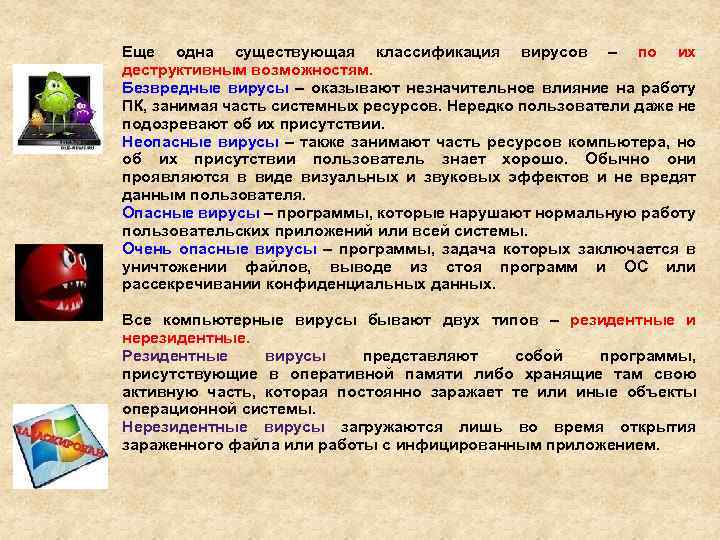 Еще одна существующая классификация вирусов – по их деструктивным возможностям.

Безвредные вирусы – оказывают незначительное влияние на работу ПК, занимая часть системных ресурсов. Нередко пользователи даже не подозревают об их присутствии.

Неопасные вирусы – также занимают часть ресурсов компьютера, но об их присутствии пользователь знает хорошо. Обычно они проявляются в виде визуальных и звуковых эффектов и не вредят данным пользователя.

Опасные вирусы – программы, которые нарушают нормальную работу пользовательских приложений или всей системы.

Очень опасные вирусы – программы, задача которых заключается в уничтожении файлов, выводе из стоя программ и ОС или рассекречивании конфиденциальных данных.

Все компьютерные вирусы бывают двух типов – резидентные и нерезидентные.

Резидентные вирусы представляют собой программы, присутствующие в оперативной памяти либо хранящие там свою активную часть, которая постоянно заражает те или иные объекты операционной системы.

Нерезидентные вирусы загружаются лишь во время открытия зараженного файла или работы с инфицированным приложением.

ЗАБЛОКИРОВАН